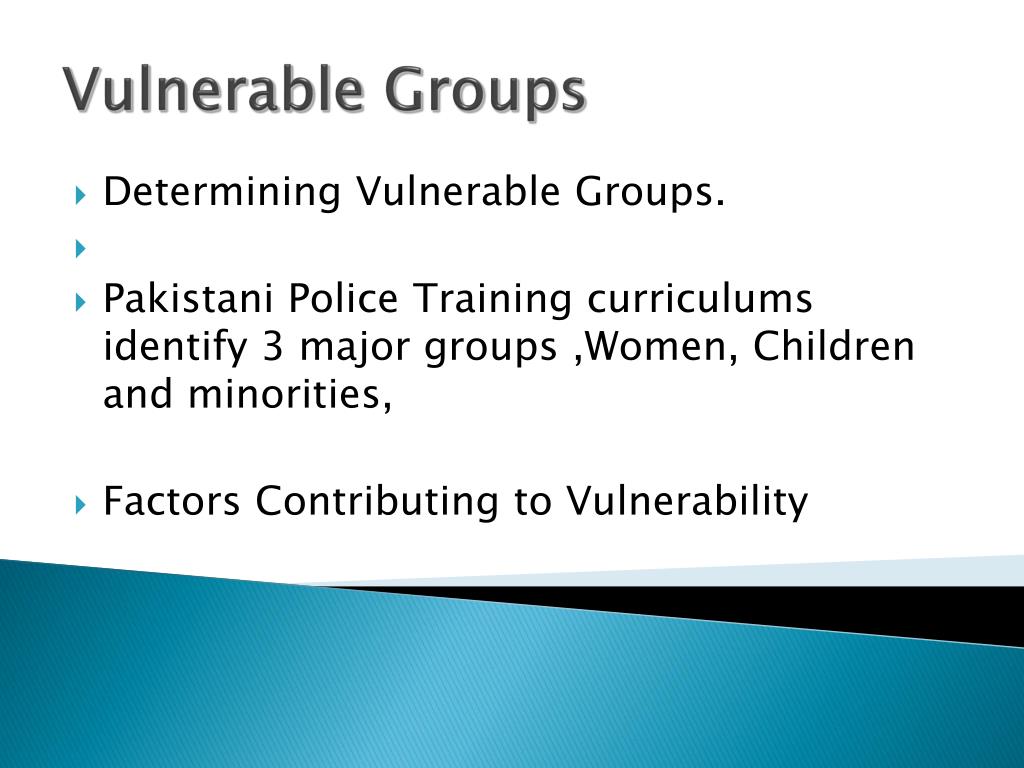 Vulnerable Groups

Determining Vulnerable Groups.

Pakistani Police Training curriculums identify 3 major groups ,Women, Children and minorities,

Factors Contributing to Vulnerability